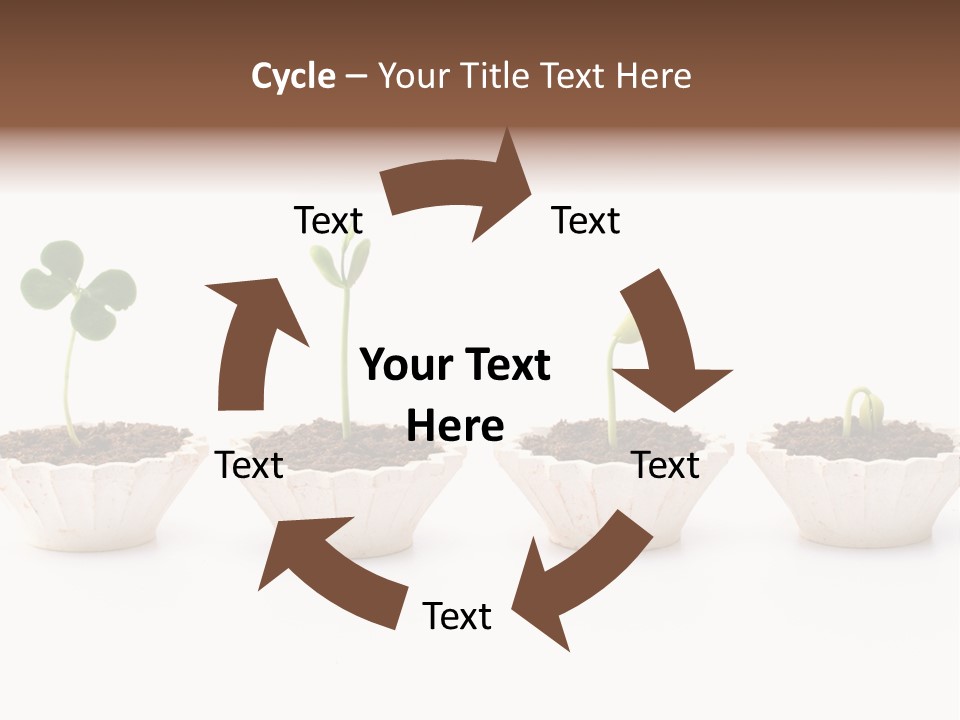 Cycle – Your Title Text Here

Text

Text

Your Text Here

Text

Text

Text